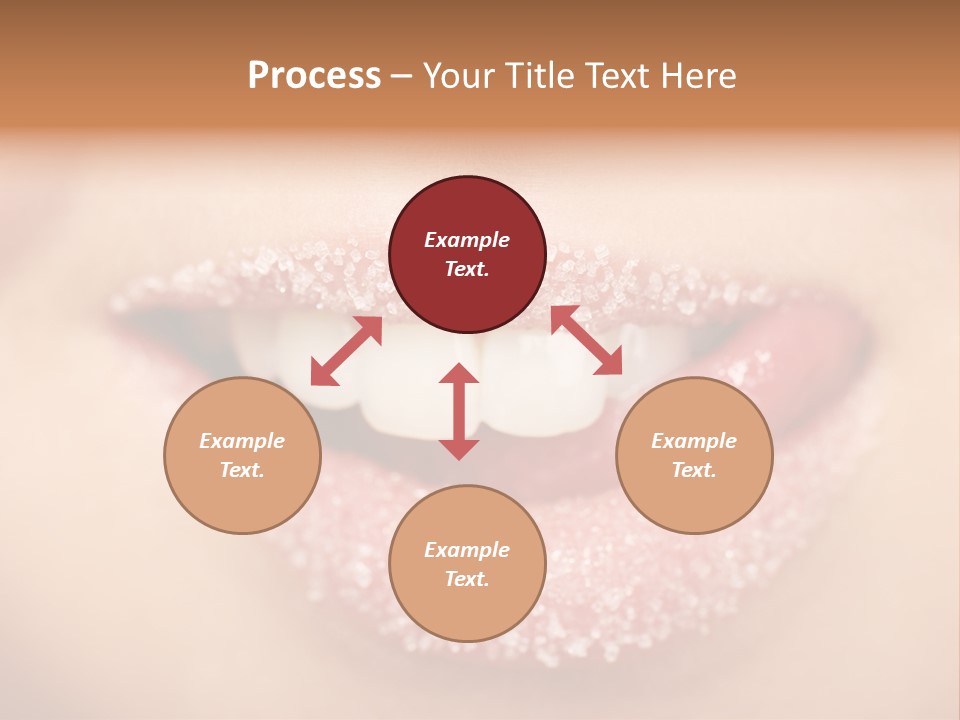 Process – Your Title Text Here

Example Text.

Example Text.

Example Text.

Example Text.